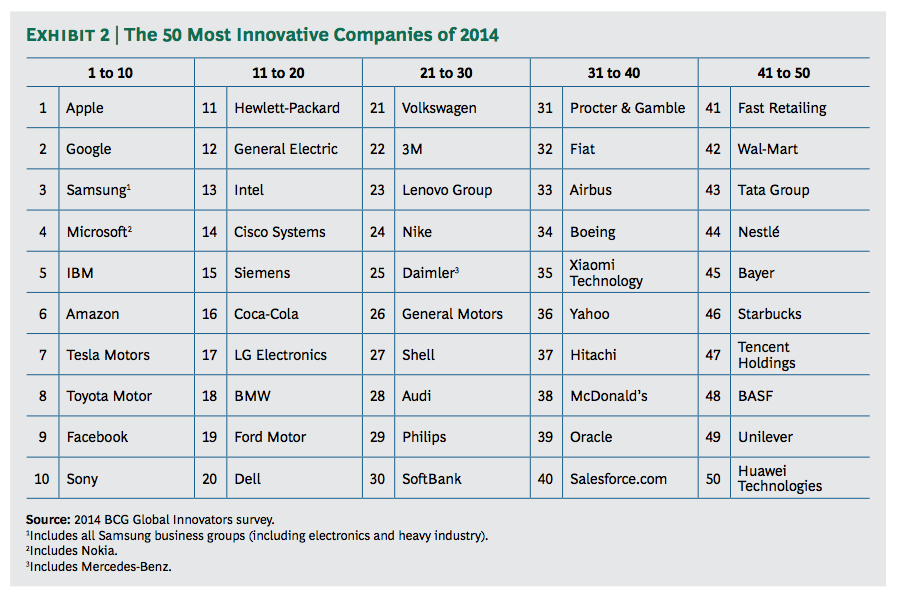 EXHIBIT 2 | The 50 Most Innovative Companies of 2014

| 1 to 10 | | 11 to 20 | | 21 to 30 | | 31 to 40 | | 41 to 50 | |
|---|---|---|---|---|---|---|---|---|---|
| 1 | Apple | 11 | Hewlett-Packard | 21 | Volkswagen | 31 | Procter & Gamble | 41 | Fast Retailing |
| 2 | Google | 12 | General Electric | 22 | 3M | 32 | Fiat | 42 | Wal-Mart |
| 3 | Samsung$^1$ | 13 | Intel | 23 | Lenovo Group | 33 | Airbus | 43 | Tata Group |
| 4 | Microsoft$^2$ | 14 | Cisco Systems | 24 | Nike | 34 | Boeing | 44 | Nestlé |
| 5 | IBM | 15 | Siemens | 25 | Daimler$^3$ | 35 | Xiaomi Technology | 45 | Bayer |
| 6 | Amazon | 16 | Coca-Cola | 26 | General Motors | 36 | Yahoo | 46 | Starbucks |
| 7 | Tesla Motors | 17 | LG Electronics | 27 | Shell | 37 | Hitachi | 47 | Tencent Holdings |
| 8 | Toyota Motor | 18 | BMW | 28 | Audi | 38 | McDonald's | 48 | BASF |
| 9 | Facebook | 19 | Ford Motor | 29 | Philips | 39 | Oracle | 49 | Unilever |
| 10 | Sony | 20 | Dell | 30 | SoftBank | 40 | Salesforce.com | 50 | Huawei Technologies |

Source: 2014 BCG Global Innovators survey.
$^1$Includes all Samsung business groups (including electronics and heavy industry).
$^2$Includes Nokia.
$^3$Includes Mercedes-Benz.